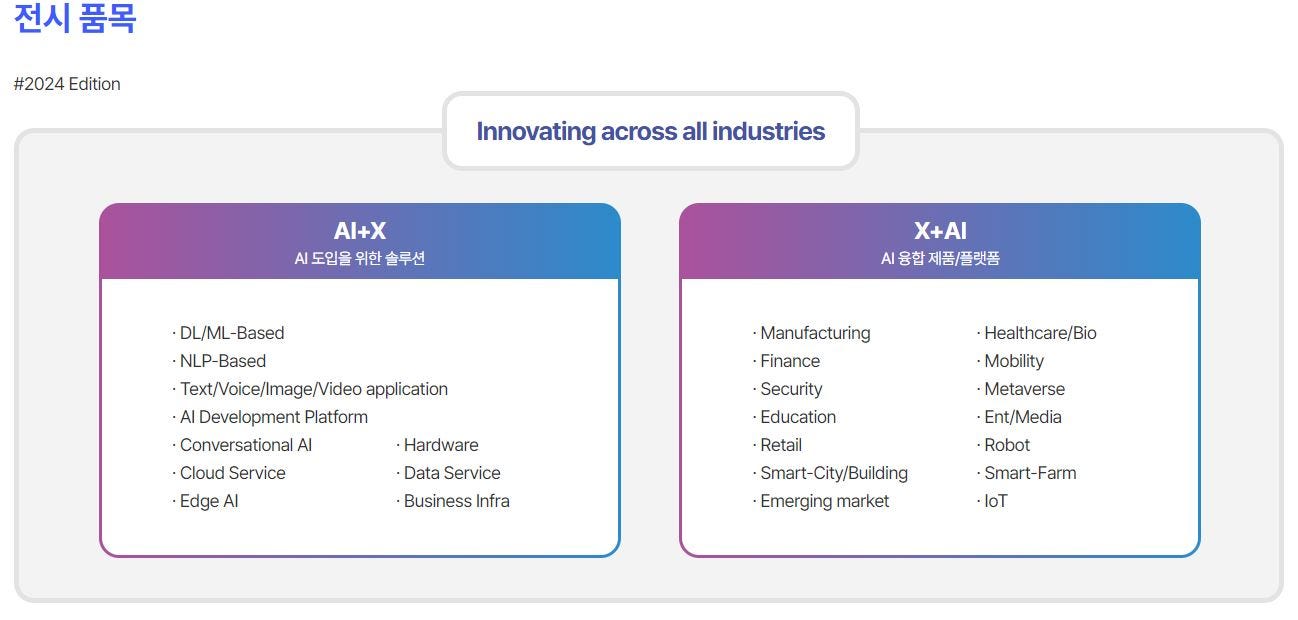 전시 품목

#2024 Edition

Innovating across all industries

AI+X
AI 도입을 위한 솔루션

· DL/ML-Based
· NLP-Based
· Text/Voice/Image/Video application
· AI Development Platform
· Conversational AI
· Cloud Service
· Edge AI

· Hardware
· Data Service
· Business Infra

X+AI
AI 융합 제품/플랫폼

· Manufacturing
· Finance
· Security
· Education
· Retail
· Smart-City/Building
· Emerging market

· Healthcare/Bio
· Mobility
· Metaverse
· Ent/Media
· Robot
· Smart-Farm
· IoT